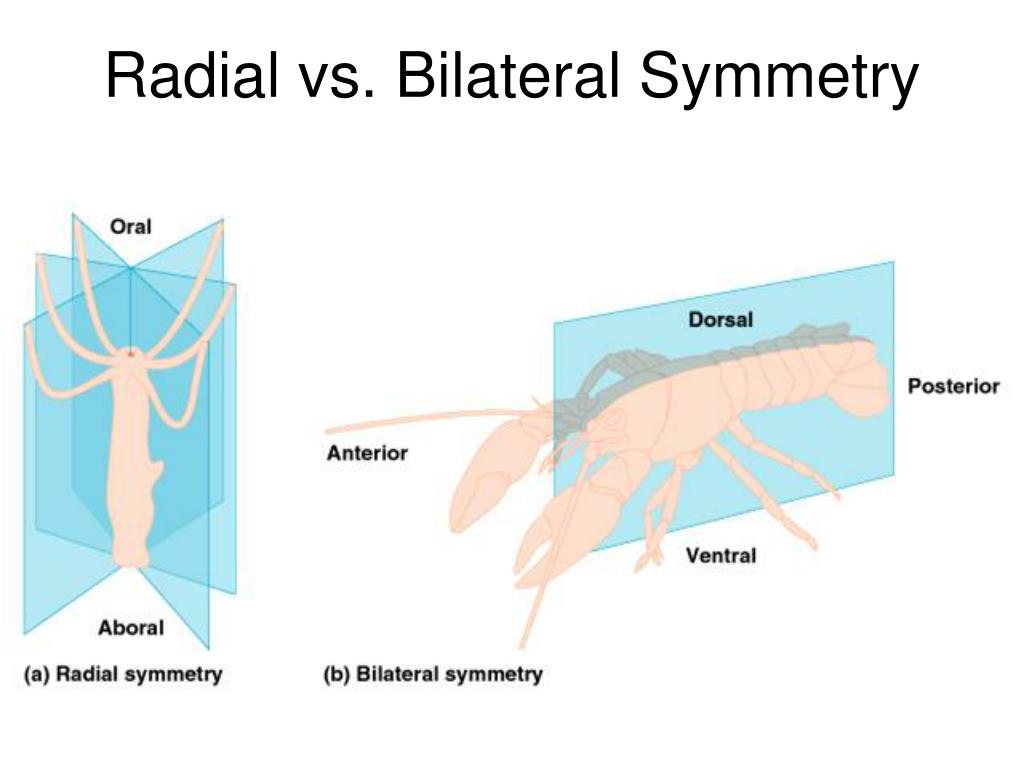 Radial vs. Bilateral Symmetry

Oral

Aboral

(a) Radial symmetry

Dorsal

Posterior

Anterior

Ventral

(b) Bilateral symmetry